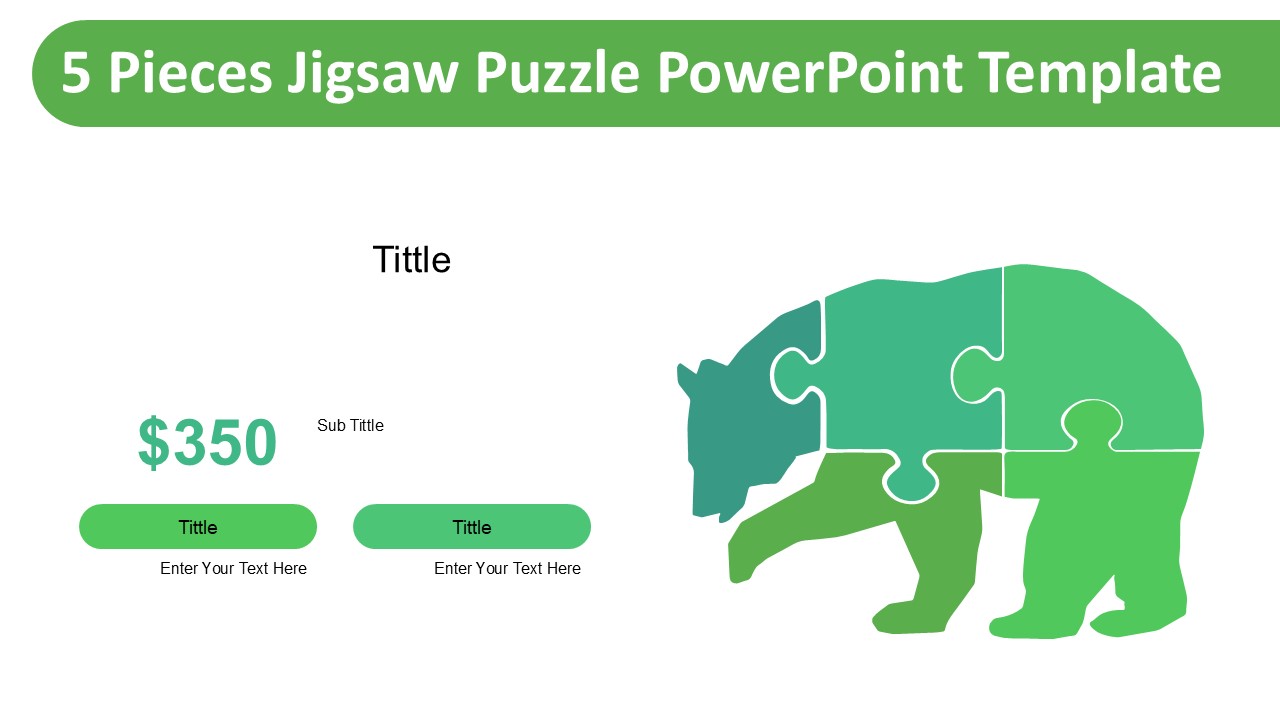 5 Pieces Jigsaw Puzzle PowerPoint Template

Tittle

$350

Sub Tittle

Tittle

Enter Your Text Here

Tittle

Enter Your Text Here